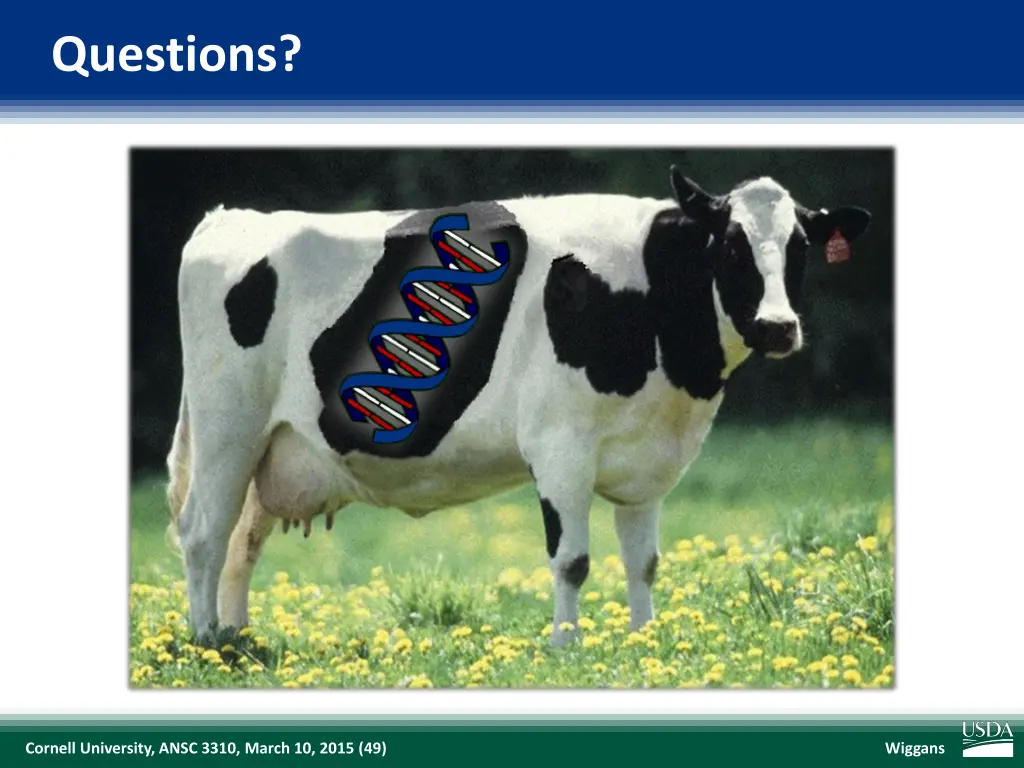 Questions?

Cornell University, ANSC 3310, March 10, 2015 (49)

Wiggans

USDA